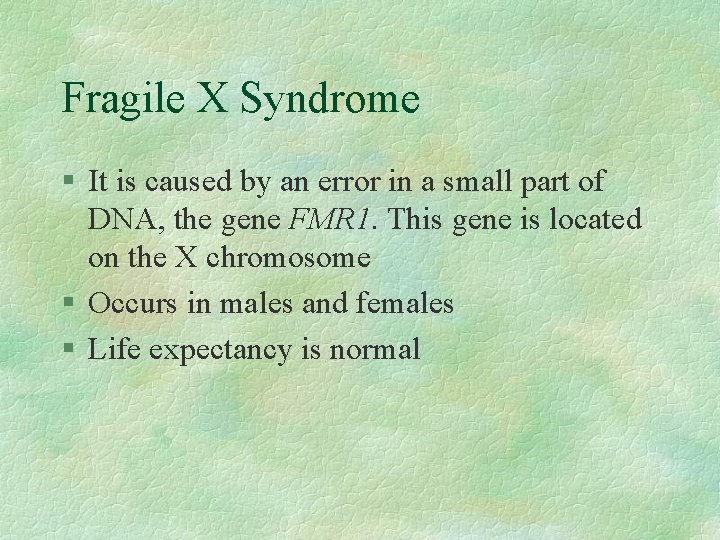 Fragile X Syndrome

§ It is caused by an error in a small part of DNA, the gene FMR1. This gene is located on the X chromosome

§ Occurs in males and females

§ Life expectancy is normal